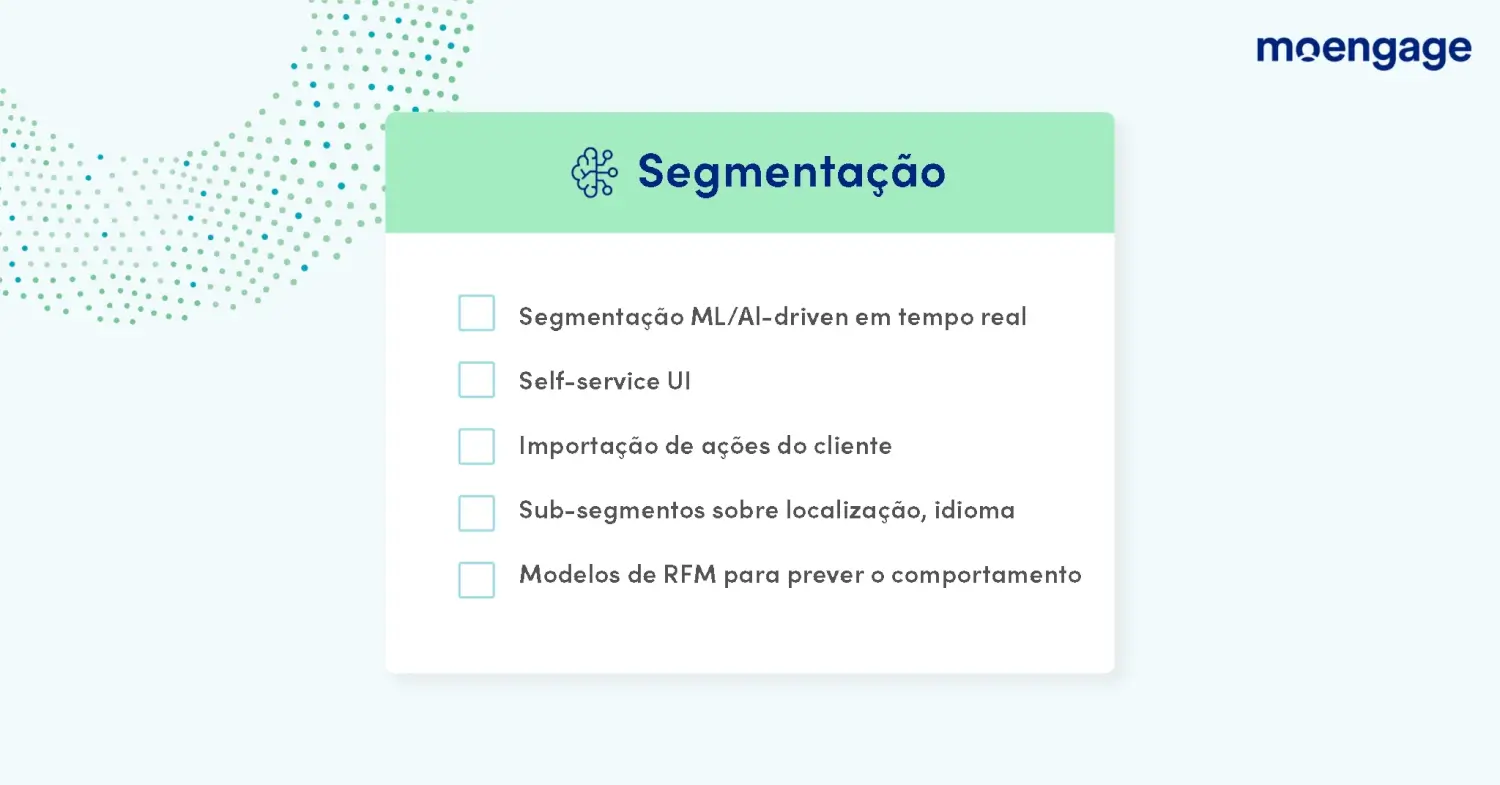 moengage

Segmentação

Segmentação ML/AI-driven em tempo real

Self-service UI

Importação de ações do cliente

Sub-segmentos sobre localização, idioma

Modelos de RFM para prever o comportamento